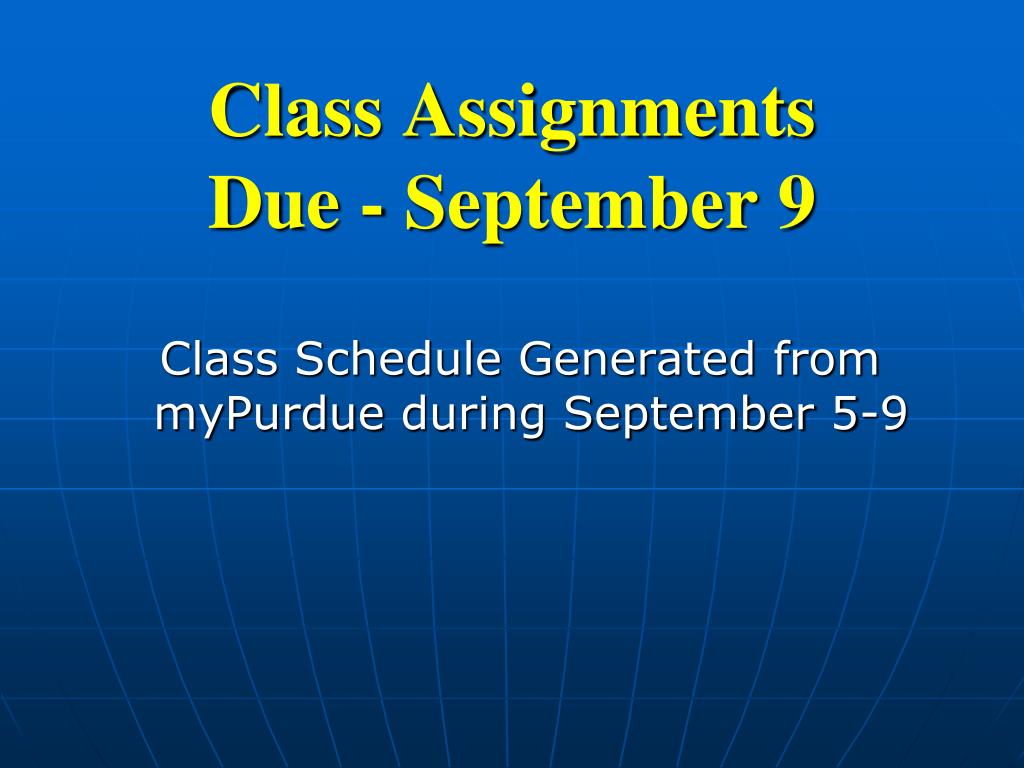 Class Assignments
Due - September 9

Class Schedule Generated from myPurdue during September 5-9